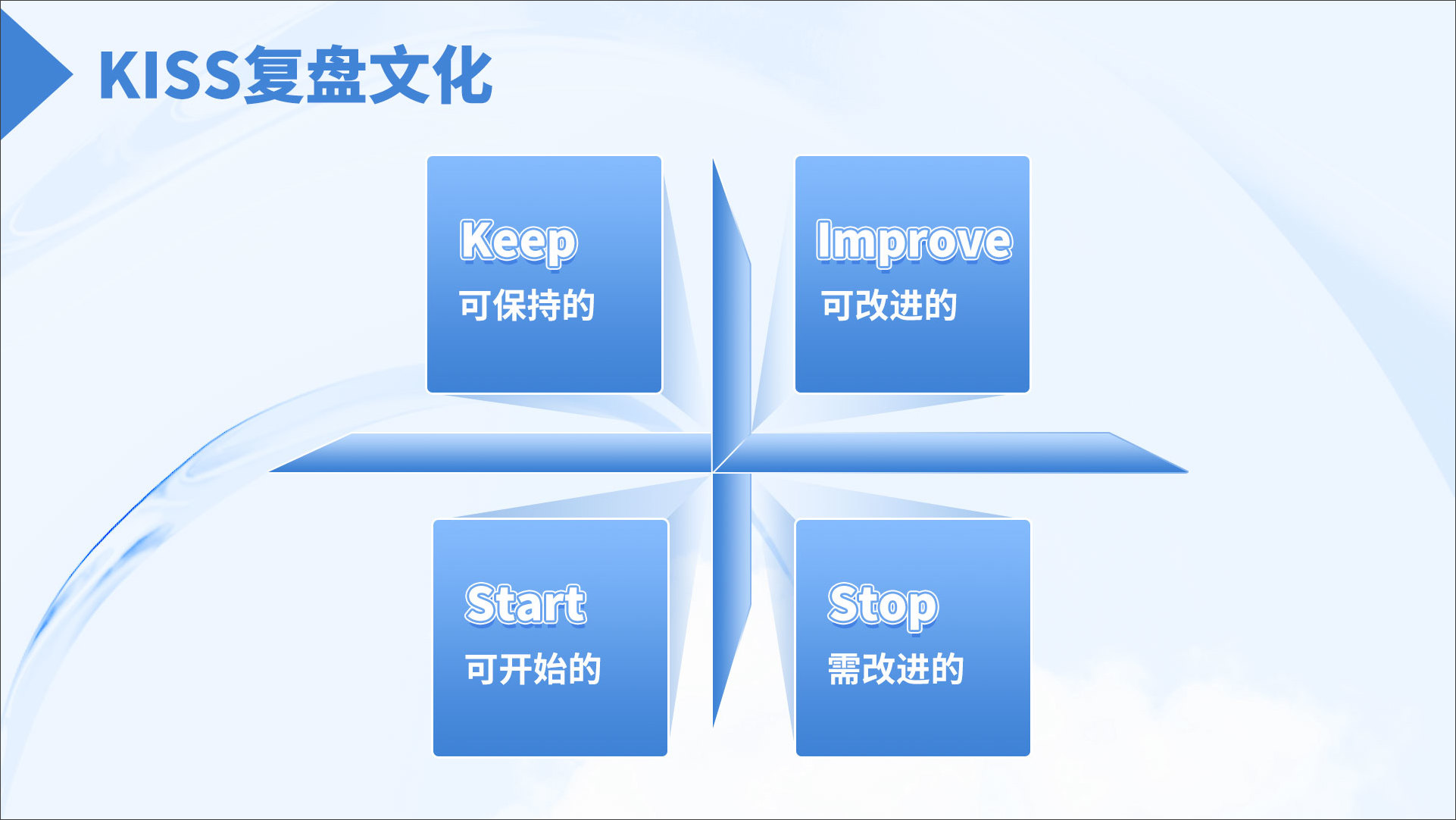 KISS复盘文化

Keep
可保持的

Improve
可改进的

Start
可开始的

Stop
需改进的